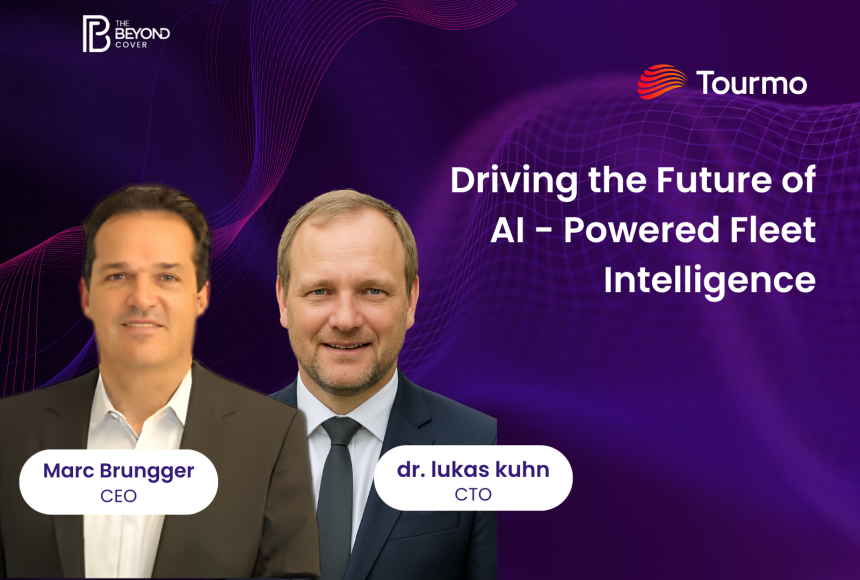 THE BEYOND COVER

Tourmo

Driving the Future of AI - Powered Fleet Intelligence

Marc Brungger
CEO

dr. lukas kuhn
CTO